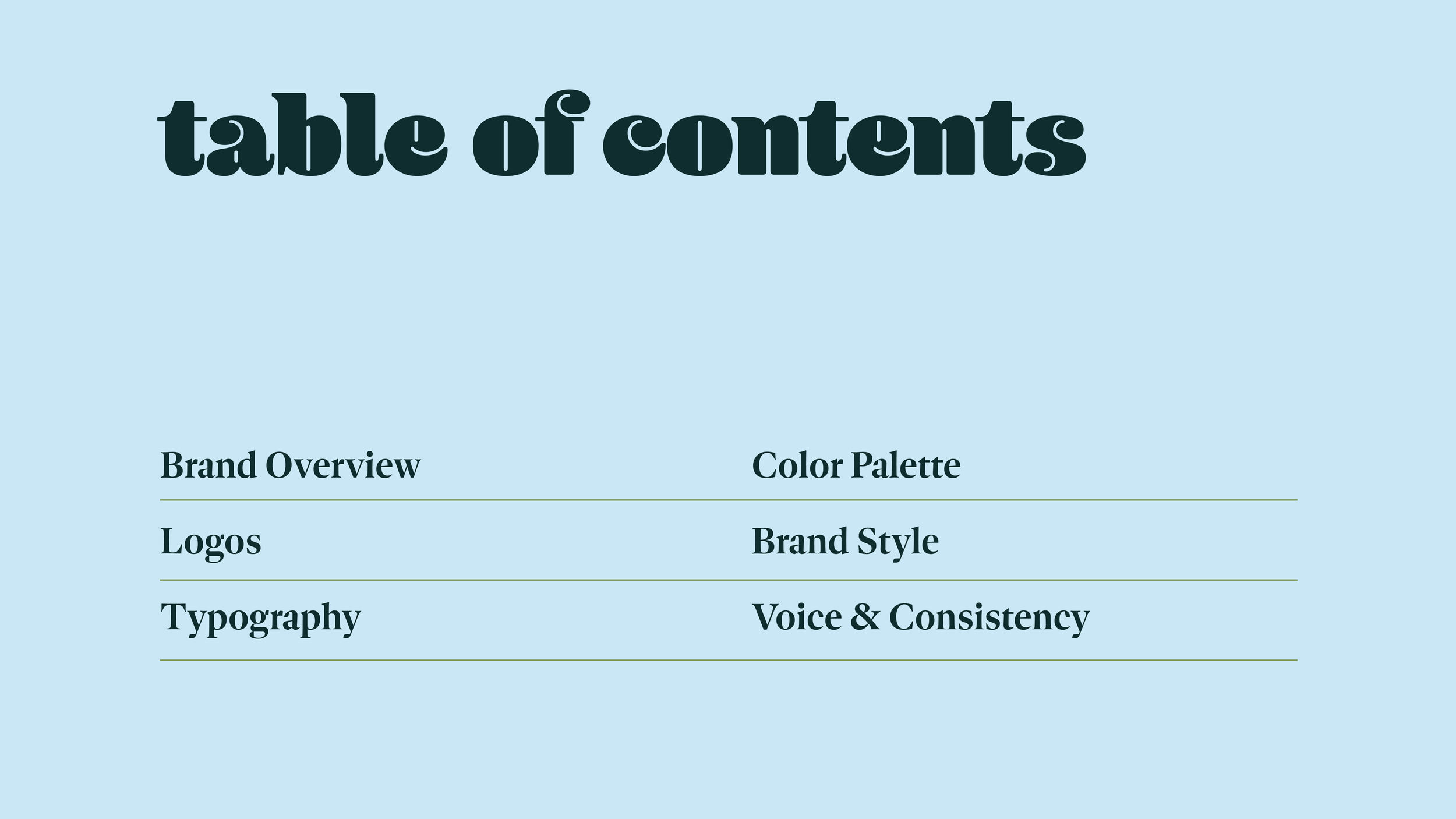 table of contents

Brand Overview

Logos

Typography

Color Palette

Brand Style

Voice & Consistency